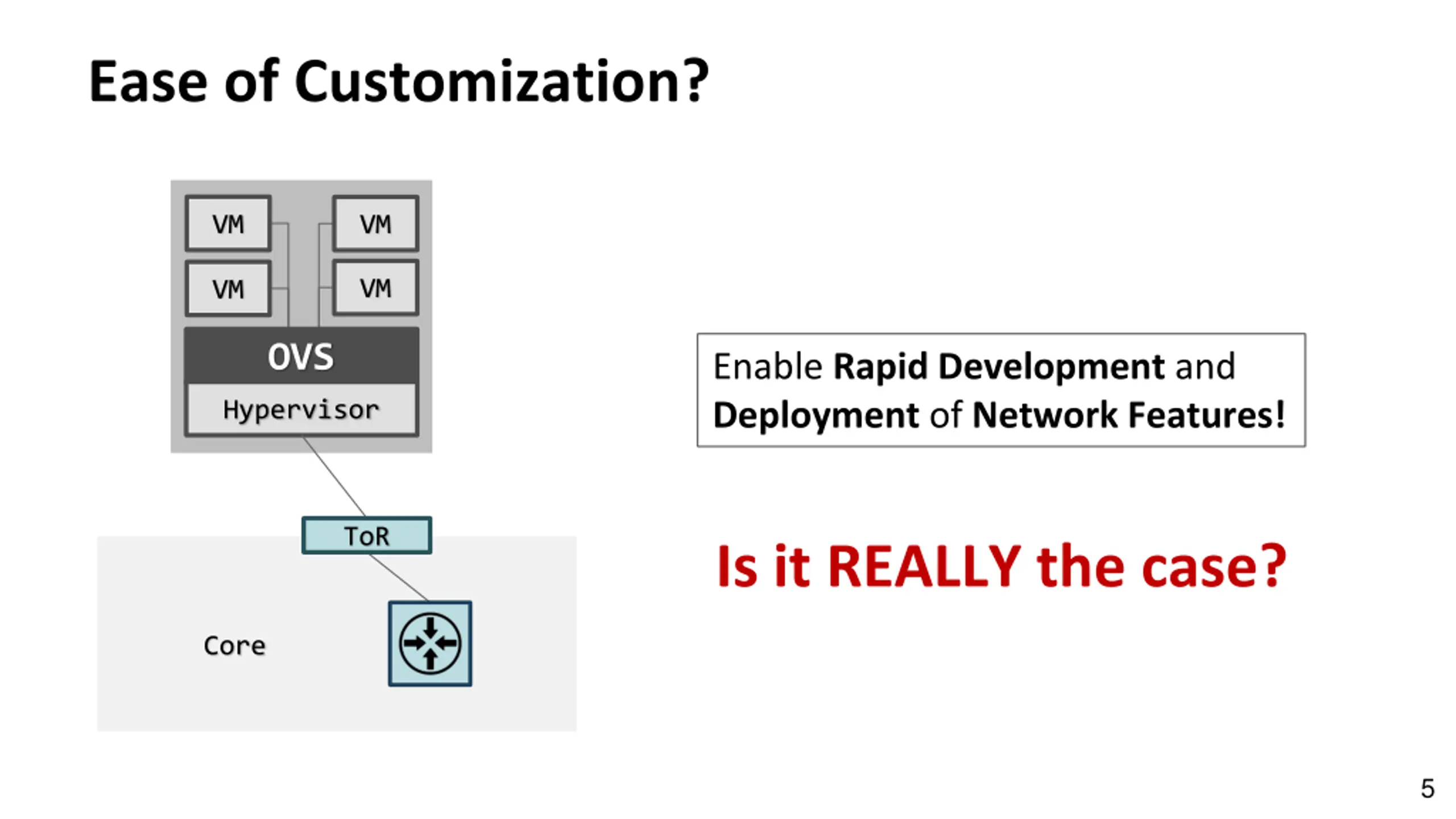 Ease of Customization?

VM

VM

VM

VM

OVS

Hypervisor

ToR

Core

Enable Rapid Development and Deployment of Network Features!

Is it REALLY the case?

5